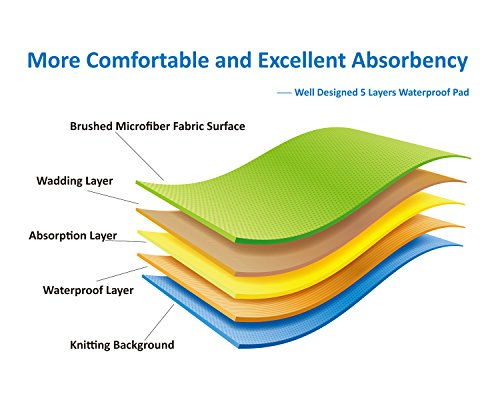 More Comfortable and Excellent Absorbency

— Well Designed 5 Layers Waterproof Pad

Brushed Microfiber Fabric Surface

Wadding Layer

Absorption Layer

Waterproof Layer

Knitting Background